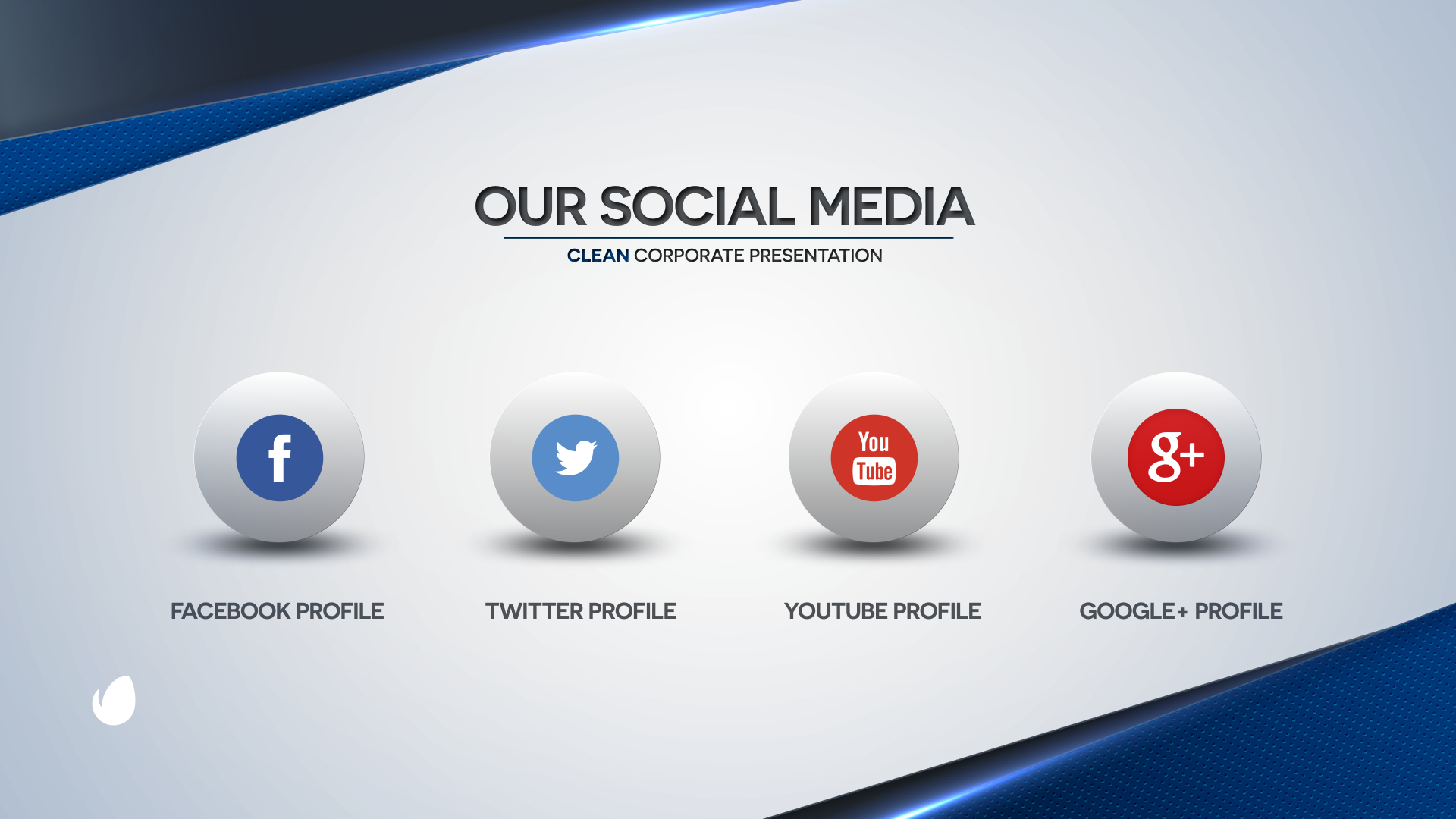 OUR SOCIAL MEDIA

CLEAN CORPORATE PRESENTATION

f

You Tube

g+

FACEBOOK PROFILE

TWITTER PROFILE

YOUTUBE PROFILE

GOOGLE+ PROFILE